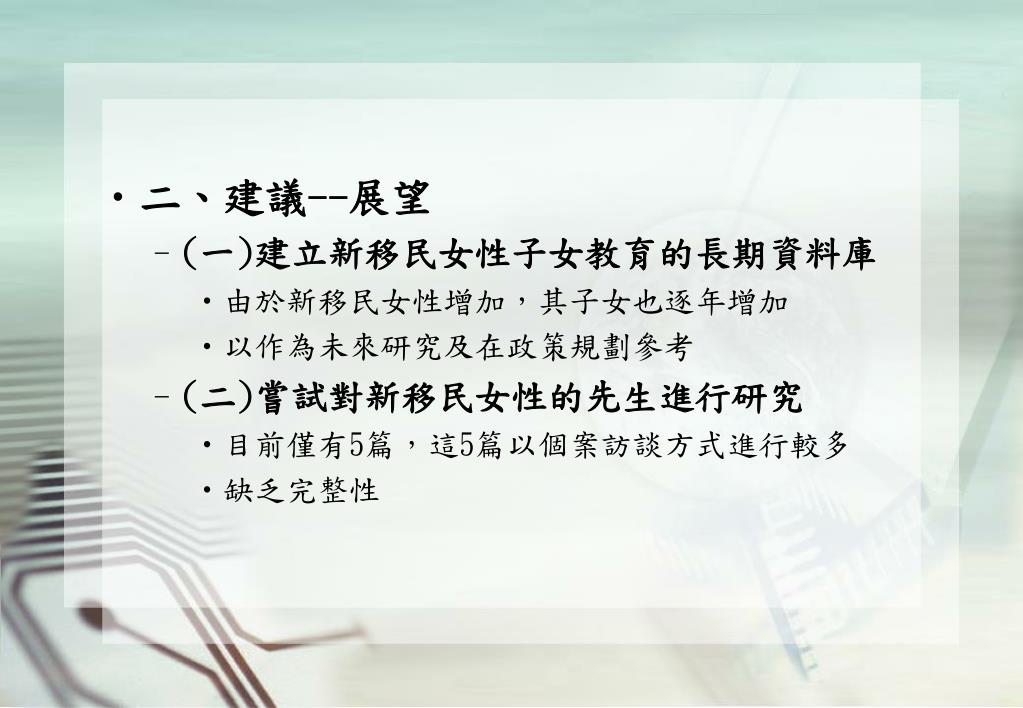 • 二、建議--展望

– (一)建立新移民女性子女教育的長期資料庫

• 由於新移民女性增加，其子女也逐年增加

• 以作為未來研究及在政策規劃參考

– (二)嘗試對新移民女性的先生進行研究

• 目前僅有5篇，這5篇以個案訪談方式進行較多

• 缺乏完整性